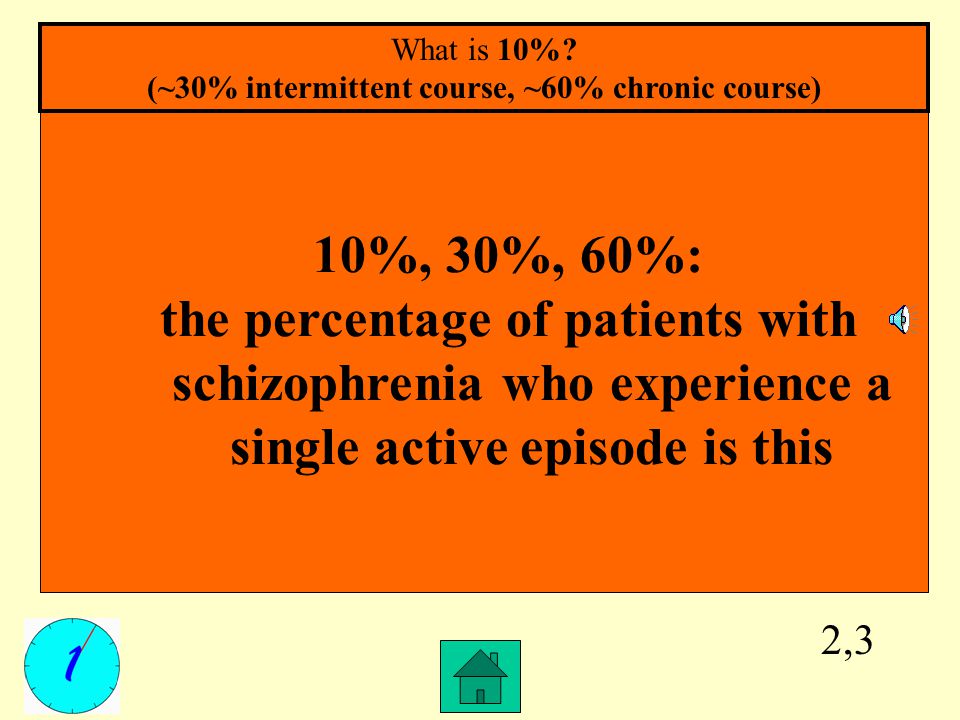 What is 10%?
(~30% intermittent course, ~60% chronic course)

10%, 30%, 60%:
the percentage of patients with schizophrenia who experience a single active episode is this

1

2,3